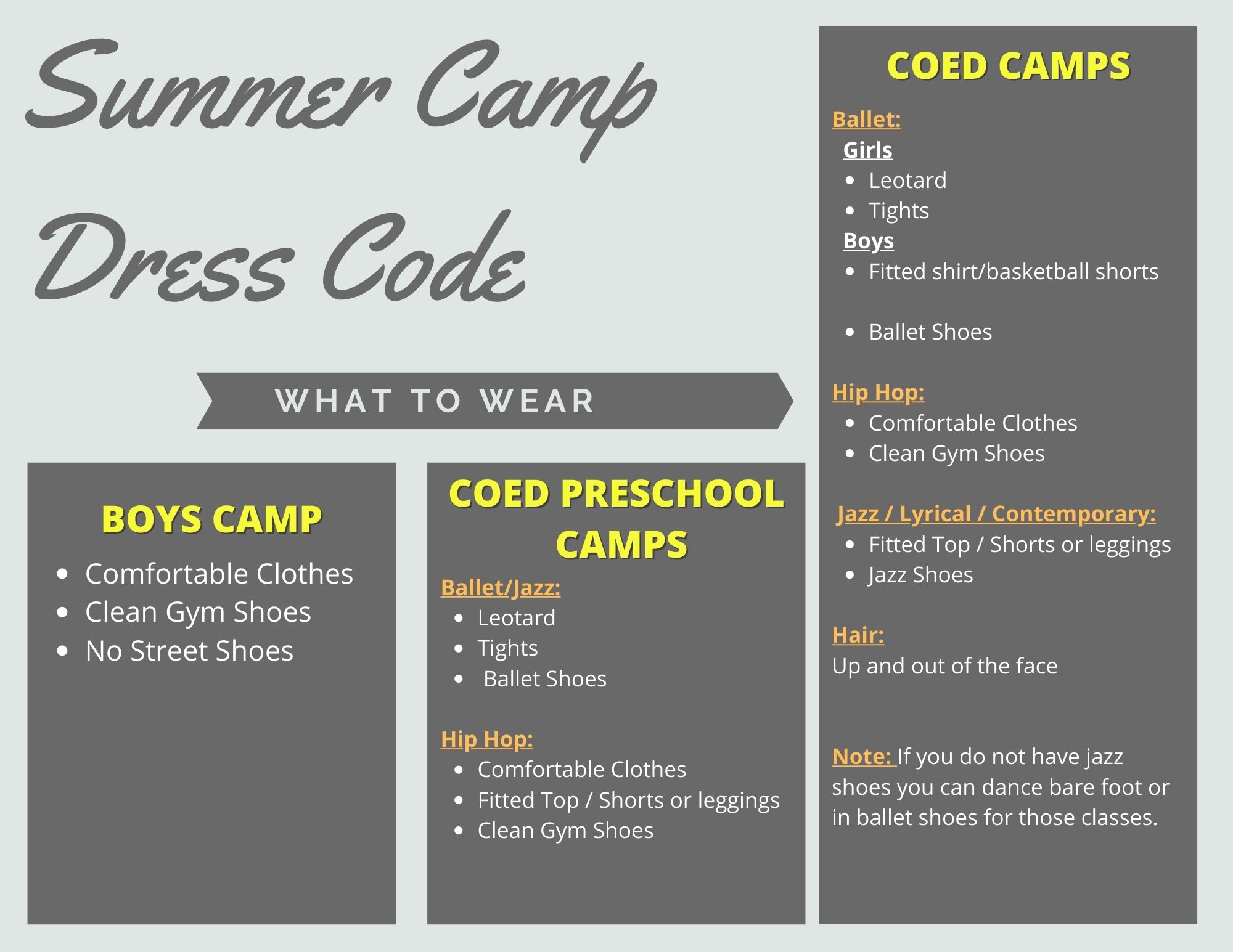 Summer Camp Dress Code

WHAT TO WEAR

BOYS CAMP

- Comfortable Clothes
- Clean Gym Shoes
- No Street Shoes

COED PRESCHOOL CAMPS

Ballet/Jazz:
- Leotard
- Tights
- Ballet Shoes

Hip Hop:
- Comfortable Clothes
- Fitted Top / Shorts or leggings
- Clean Gym Shoes

COED CAMPS

Ballet:
Girls
- Leotard
- Tights

Boys
- Fitted shirt/basketball shorts

- Ballet Shoes

Hip Hop:
- Comfortable Clothes
- Clean Gym Shoes

Jazz / Lyrical / Contemporary:
- Fitted Top / Shorts or leggings
- Jazz Shoes

Hair:
Up and out of the face

Note: If you do not have jazz shoes you can dance bare foot or in ballet shoes for those classes.